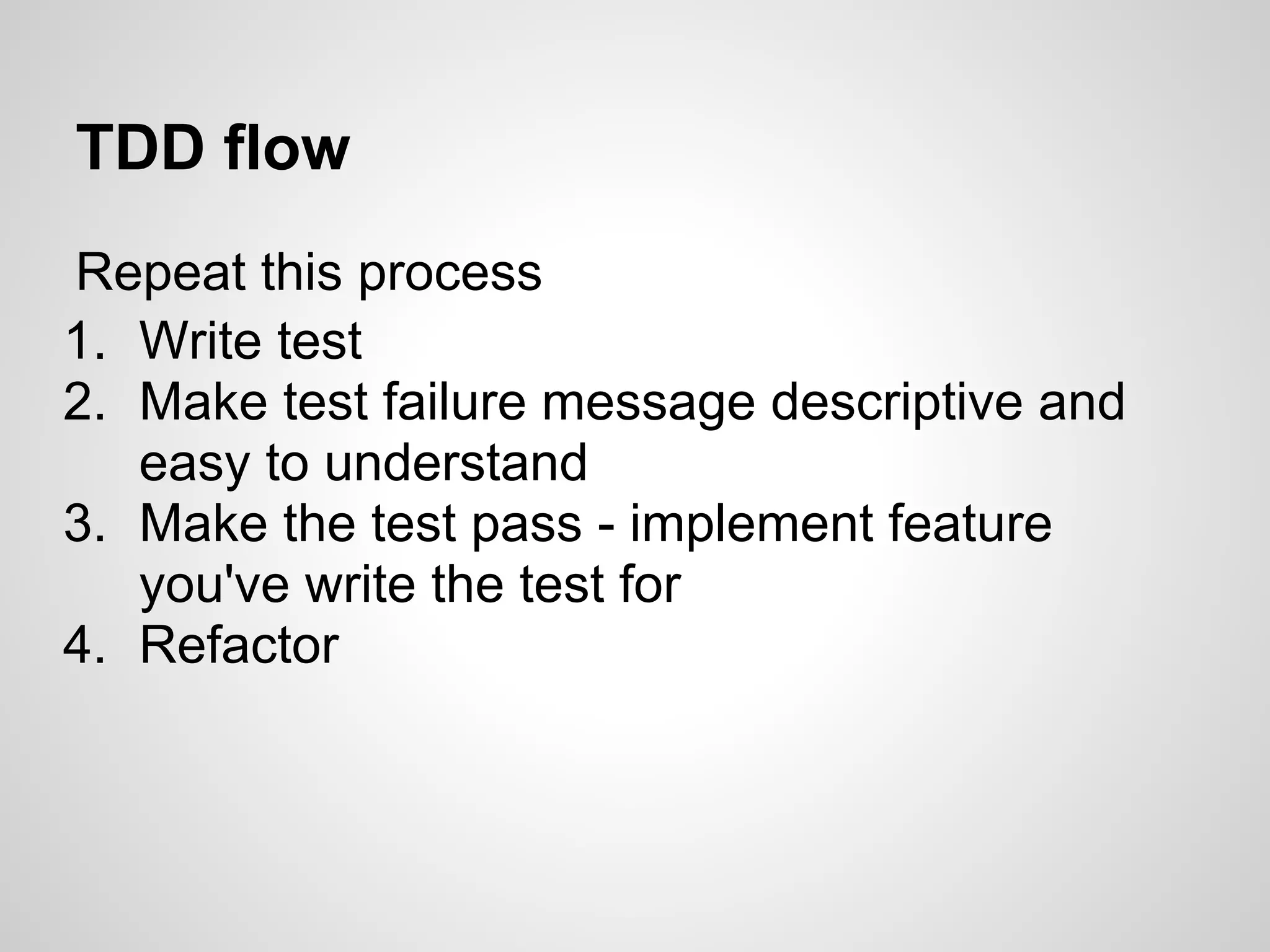 TDD flow

Repeat this process

1. Write test
2. Make test failure message descriptive and easy to understand
3. Make the test pass - implement feature you've write the test for
4. Refactor